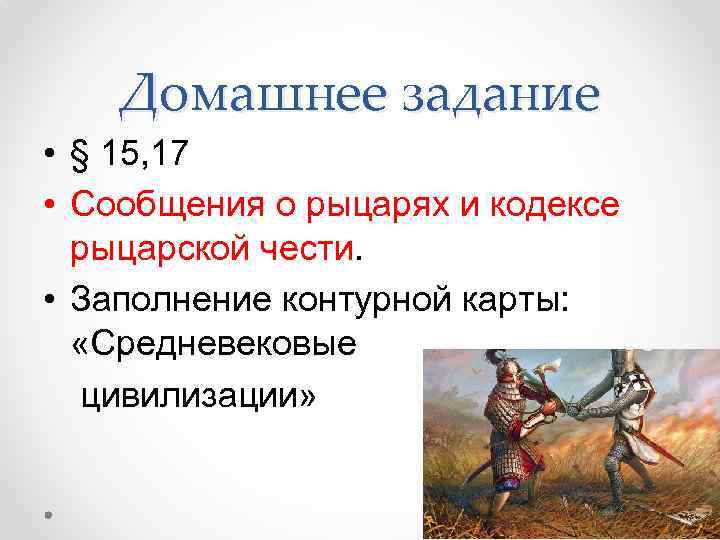 Домашнее задание

• § 15,17
• Сообщения о рыцарях и кодексе рыцарской чести.
• Заполнение контурной карты: «Средневековые цивилизации»